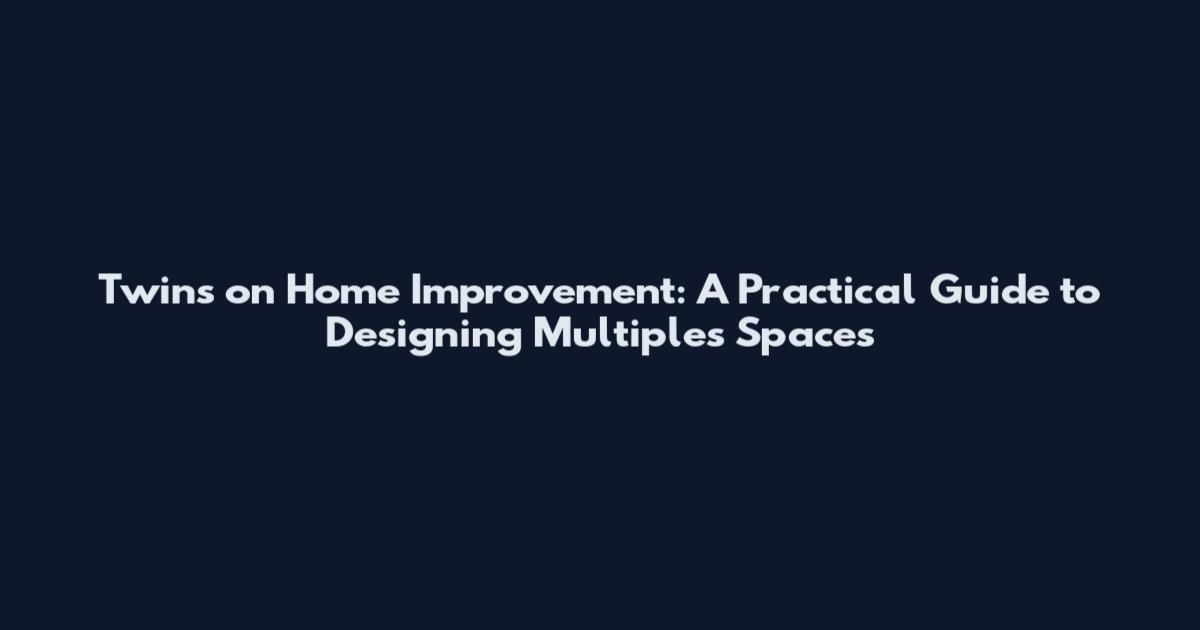 Twins on Home Improvement: A Practical Guide to Designing Multiples Spaces